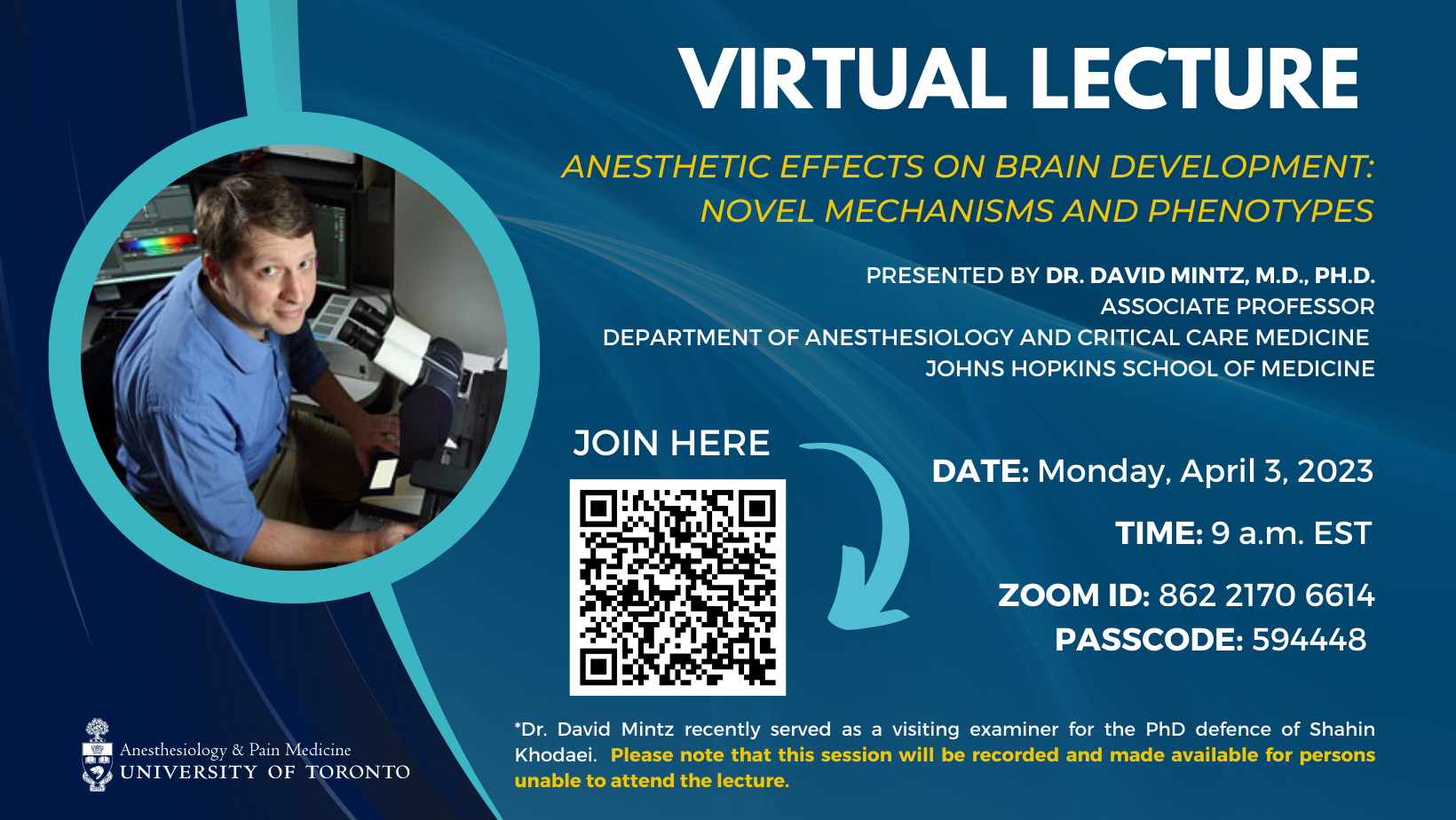 VIRTUAL LECTURE

ANESTHETIC EFFECTS ON BRAIN DEVELOPMENT: NOVEL MECHANISMS AND PHENOTYPES

PRESENTED BY DR. DAVID MINTZ, M.D., PH.D.
ASSOCIATE PROFESSOR
DEPARTMENT OF ANESTHESIOLOGY AND CRITICAL CARE MEDICINE
JOHNS HOPKINS SCHOOL OF MEDICINE

JOIN HERE

DATE: Monday, April 3, 2023

TIME: 9 a.m. EST

ZOOM ID: 862 2170 6614
PASSCODE: 594448

Anesthesiology & Pain Medicine
UNIVERSITY OF TORONTO

*Dr. David Mintz recently served as a visiting examiner for the PhD defence of Shahin Khodaei. Please note that this session will be recorded and made available for persons unable to attend the lecture.